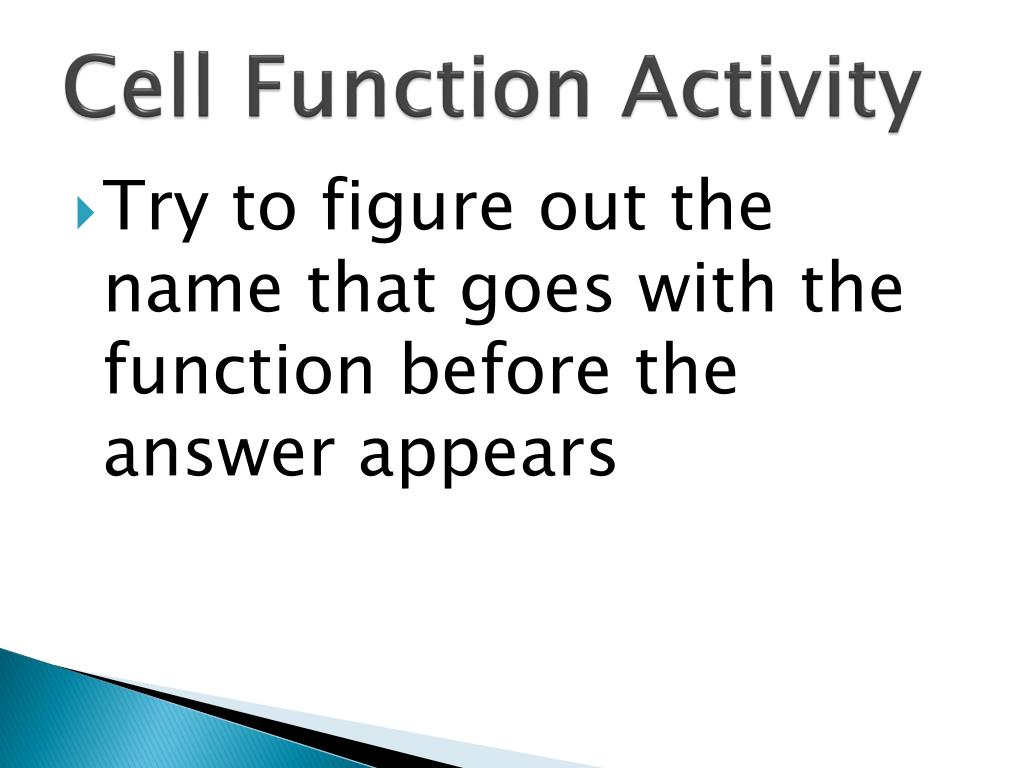 Cell Function Activity

Try to figure out the name that goes with the function before the answer appears